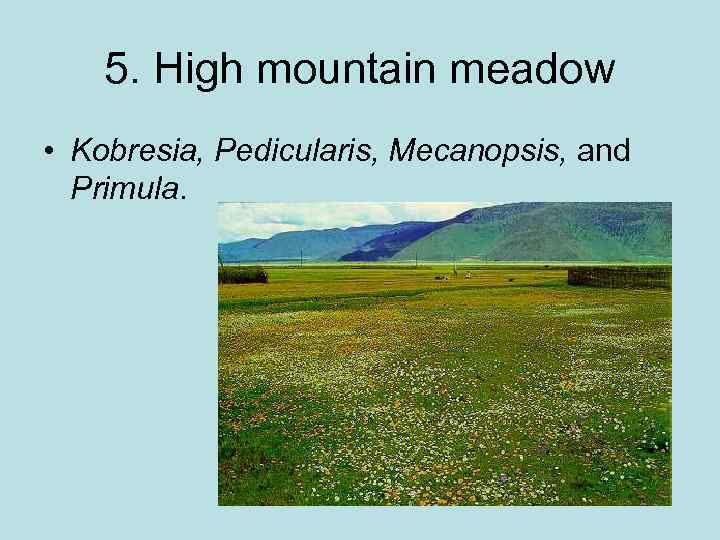 5. High mountain meadow

• Kobresia, Pedicularis, Mecanopsis, and Primula.